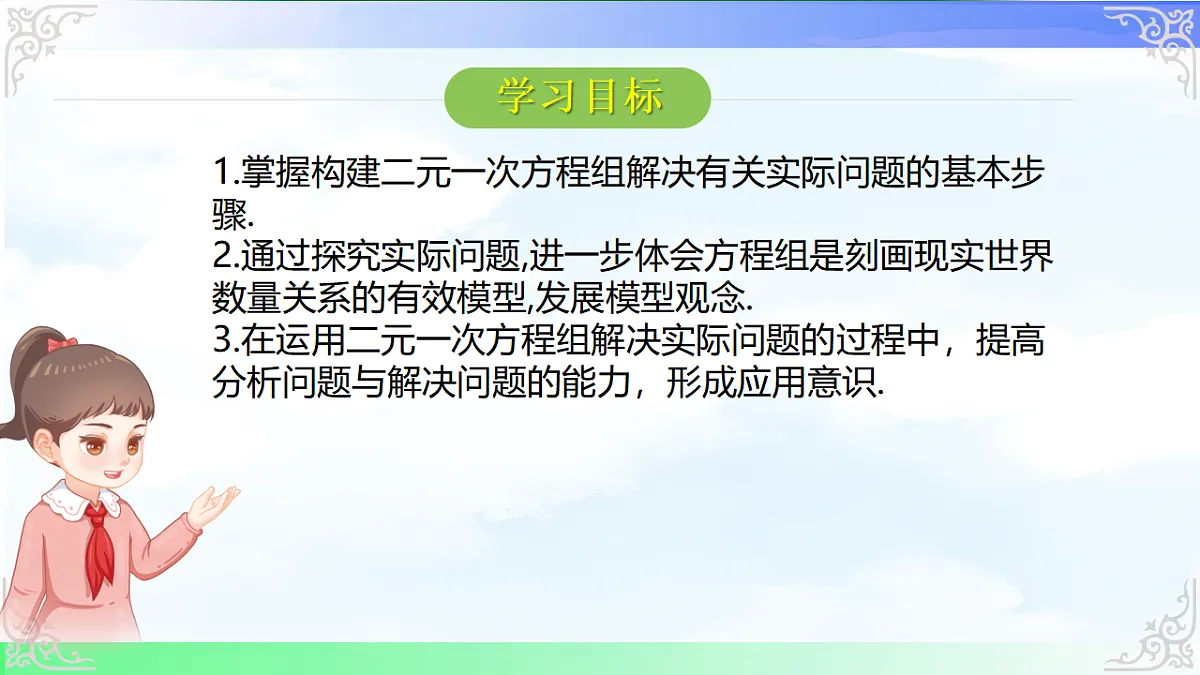 学习目标

1.掌握构建二元一次方程组解决有关实际问题的基本步骤.
2.通过探究实际问题,进一步体会方程组是刻画现实世界数量关系的有效模型,发展模型观念.
3.在运用二元一次方程组解决实际问题的过程中，提高分析问题与解决问题的能力，形成应用意识.